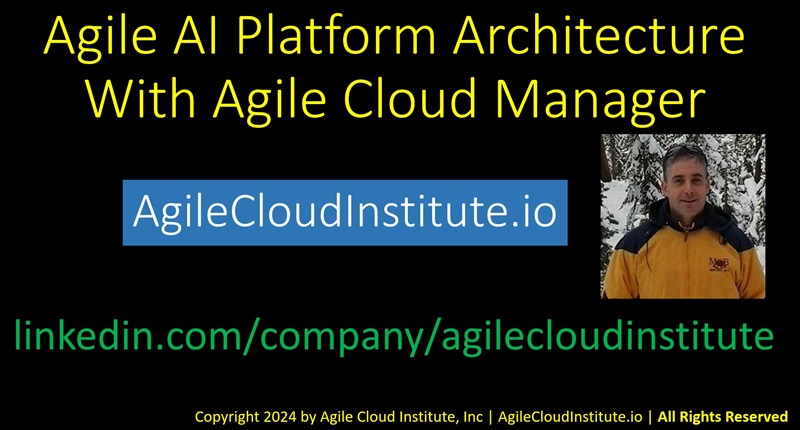 Agile AI Platform Architecture With Agile Cloud Manager

AgileCloudInstitute.io

linkedin.com/company/agilecloudinstitute

Copyright 2024 by Agile Cloud Institute, Inc | AgileCloudInstitute.io | All Rights Reserved